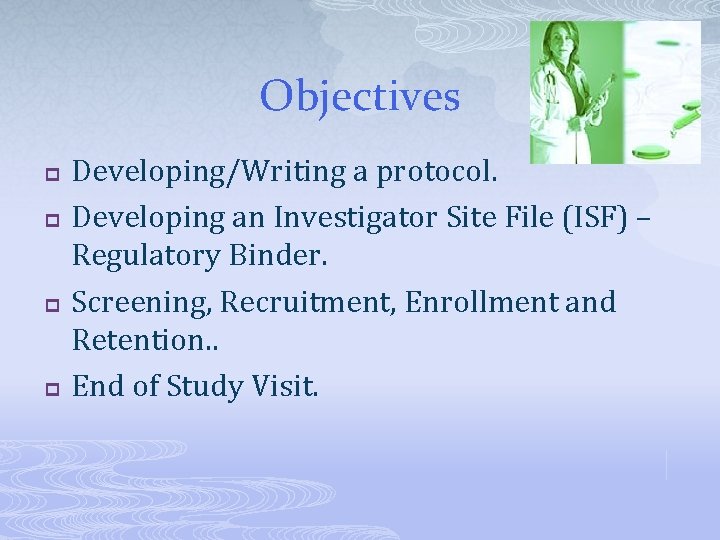 Objectives

- Developing/Writing a protocol.
- Developing an Investigator Site File (ISF) – Regulatory Binder.
- Screening, Recruitment, Enrollment and Retention..
- End of Study Visit.